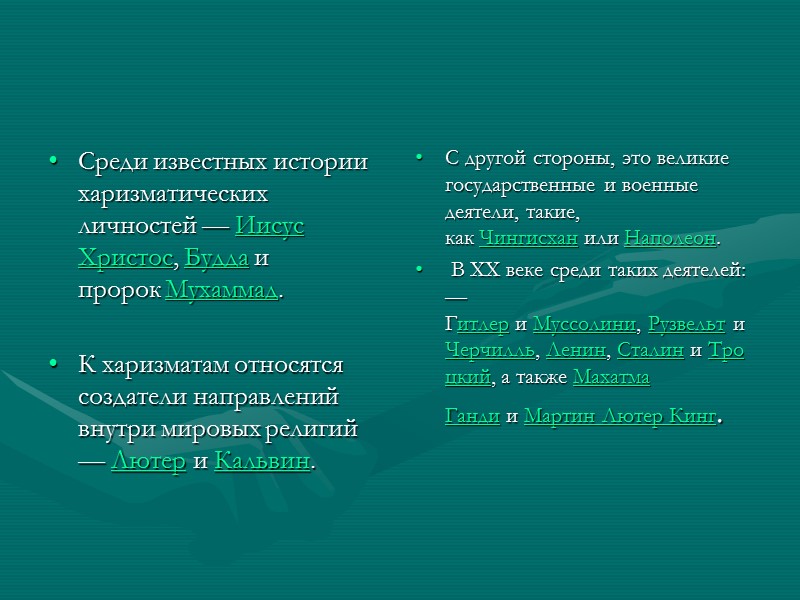 • Среди известных истории харизматических личностей — Иисус Христос, Будда и пророк Мухаммад.

• К харизматам относятся создатели направлений внутри мировых религий — Лютер и Кальвин.

• С другой стороны, это великие государственные и военные деятели, такие, как Чингисхан или Наполеон.

• В XX веке среди таких деятелей: — Гитлер и Муссолини, Рузвельт и Черчилль, Ленин, Сталин и Троцкий, а также Махатма

Ганди и Мартин Лютер Кинг.